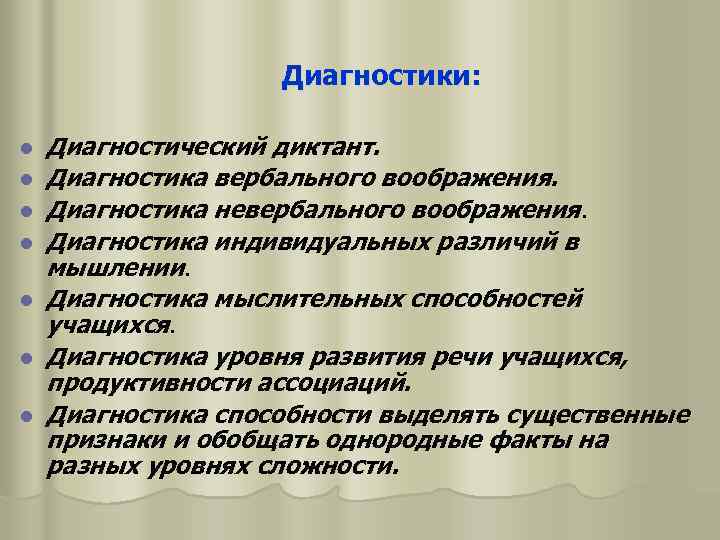 Диагностики:

- Диагностический диктант.
- Диагностика вербального воображения.
- Диагностика невербального воображения.
- Диагностика индивидуальных различий в мышлении.
- Диагностика мыслительных способностей учащихся.
- Диагностика уровня развития речи учащихся, продуктивности ассоциаций.
- Диагностика способности выделять существенные признаки и обобщать однородные факты на разных уровнях сложности.